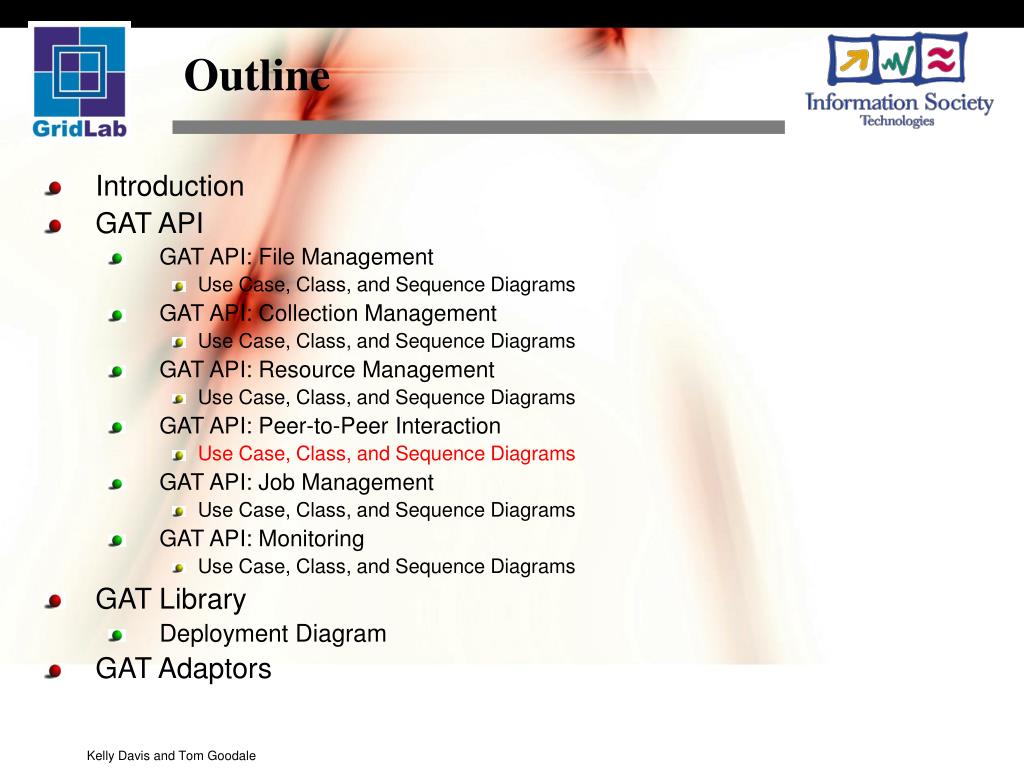 GridLab

Outline

Information Society Technologies

Introduction
GAT API
GAT API: File Management
Use Case, Class, and Sequence Diagrams
GAT API: Collection Management
Use Case, Class, and Sequence Diagrams
GAT API: Resource Management
Use Case, Class, and Sequence Diagrams
GAT API: Peer-to-Peer Interaction
Use Case, Class, and Sequence Diagrams
GAT API: Job Management
Use Case, Class, and Sequence Diagrams
GAT API: Monitoring
Use Case, Class, and Sequence Diagrams
GAT Library
Deployment Diagram
GAT Adaptors

Kelly Davis and Tom Goodale